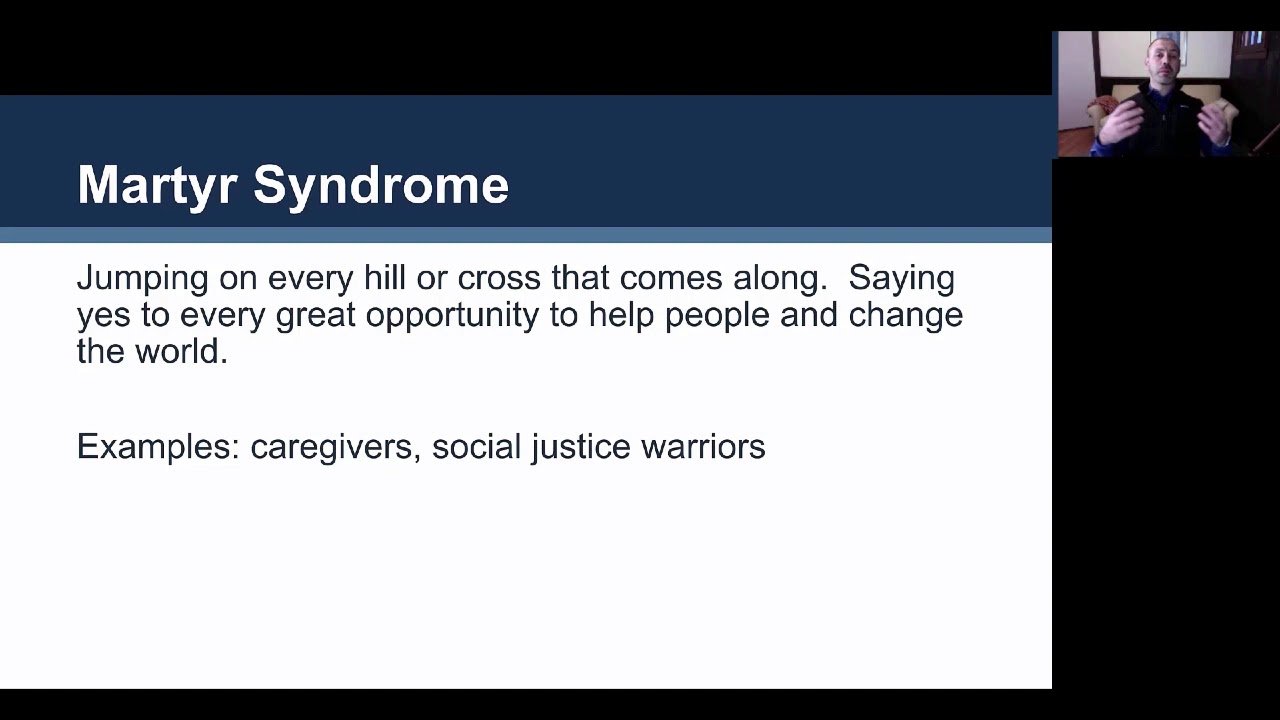 Martyr Syndrome

Jumping on every hill or cross that comes along. Saying yes to every great opportunity to help people and change the world.

Examples: caregivers, social justice warriors